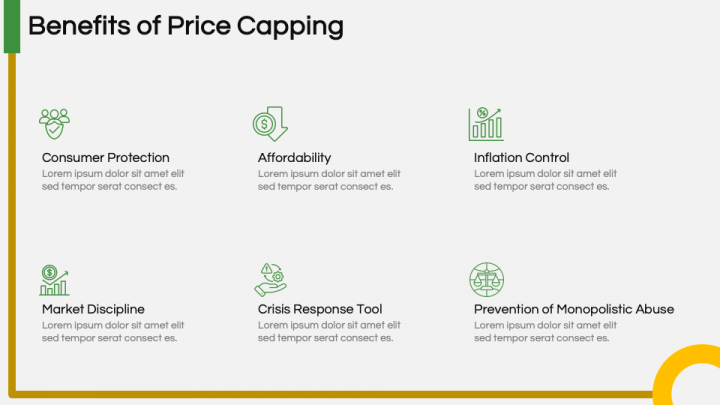 Benefits of Price Capping

Consumer Protection
Lorem ipsum dolor sit amet elit sed tempor serat consect es.

Affordability
Lorem ipsum dolor sit amet elit sed tempor serat consect es.

Inflation Control
Lorem ipsum dolor sit amet elit sed tempor serat consect es.

Market Discipline
Lorem ipsum dolor sit amet elit sed tempor serat consect es.

Crisis Response Tool
Lorem ipsum dolor sit amet elit sed tempor serat consect es.

Prevention of Monopolistic Abuse
Lorem ipsum dolor sit amet elit sed tempor serat consect es.